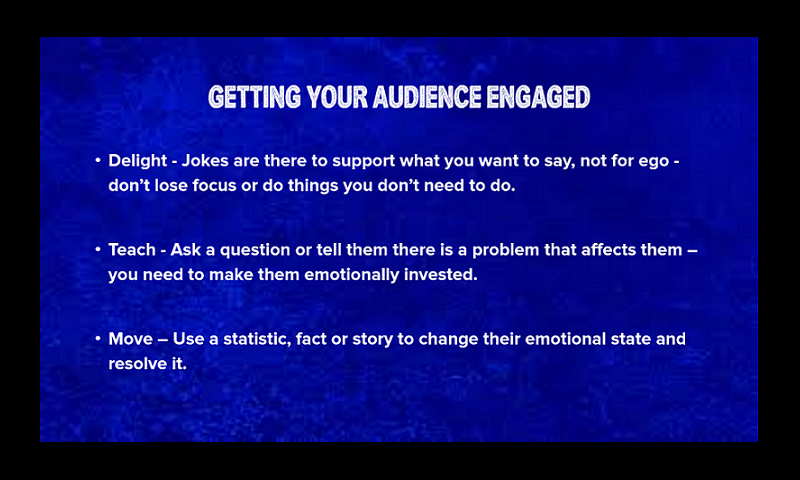 GETTING YOUR AUDIENCE ENGAGED

• Delight - Jokes are there to support what you want to say, not for ego - don't lose focus or do things you don't need to do.

• Teach - Ask a question or tell them there is a problem that affects them – you need to make them emotionally invested.

• Move – Use a statistic, fact or story to change their emotional state and resolve it.